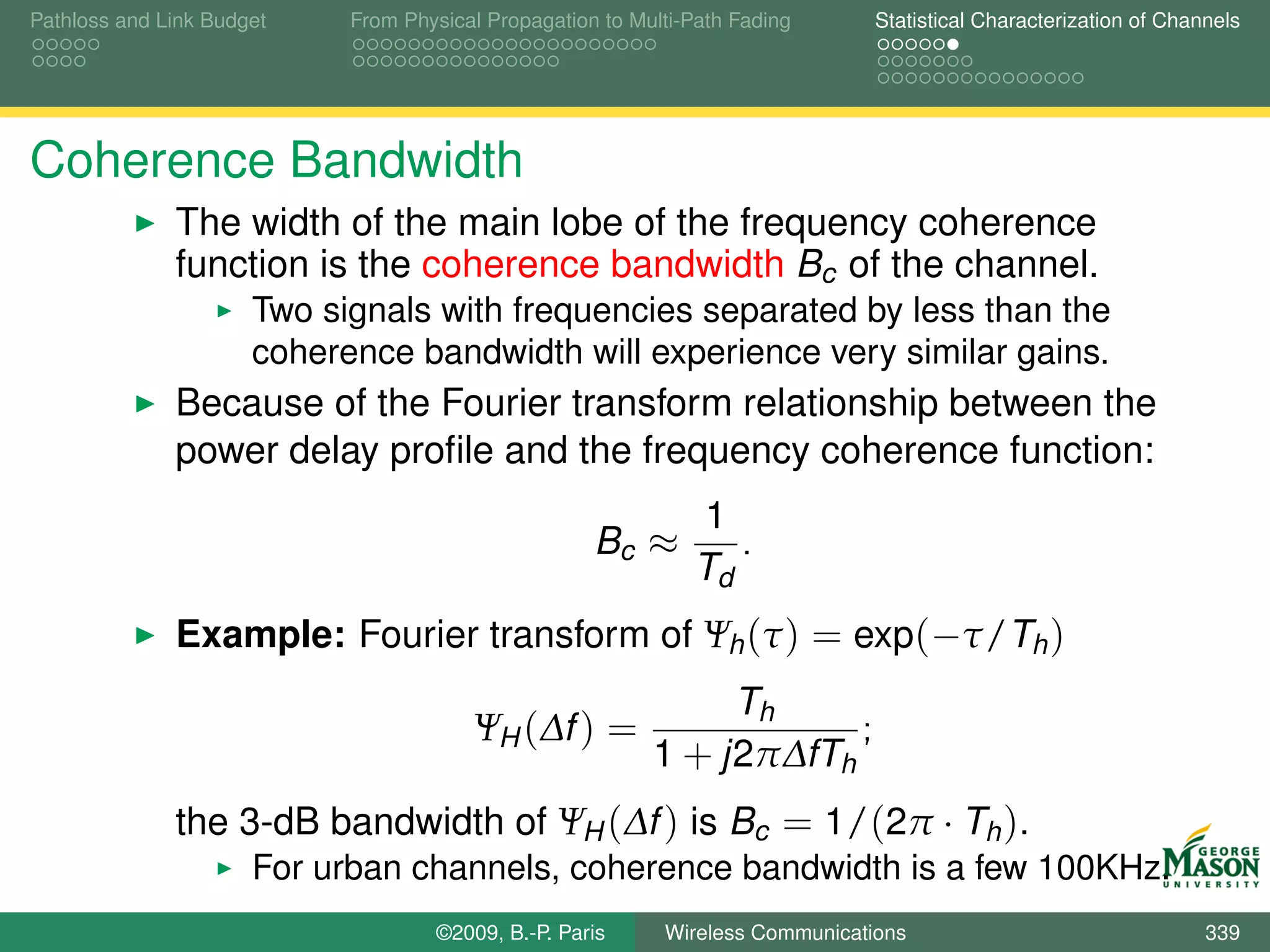 Pathloss and Link Budget

From Physical Propagation to Multi-Path Fading

Statistical Characterization of Channels

Coherence Bandwidth

▶ The width of the main lobe of the frequency coherence function is the coherence bandwidth $B_c$ of the channel.

▶ Two signals with frequencies separated by less than the coherence bandwidth will experience very similar gains.

▶ Because of the Fourier transform relationship between the power delay profile and the frequency coherence function:

$$B_c \approx \frac{1}{T_d}.$$

▶ **Example:** Fourier transform of $\Psi_h(\tau) = \exp(-\tau/T_h)$

$$\Psi_H(\Delta f) = \frac{T_h}{1 + j2\pi\Delta f T_h};$$

the 3-dB bandwidth of $\Psi_H(\Delta f)$ is $B_c = 1/(2\pi \cdot T_h)$.

▶ For urban channels, coherence bandwidth is a few 100KHz.

GEORGE MASON UNIVERSITY

©2009, B.-P. Paris

Wireless Communications

339